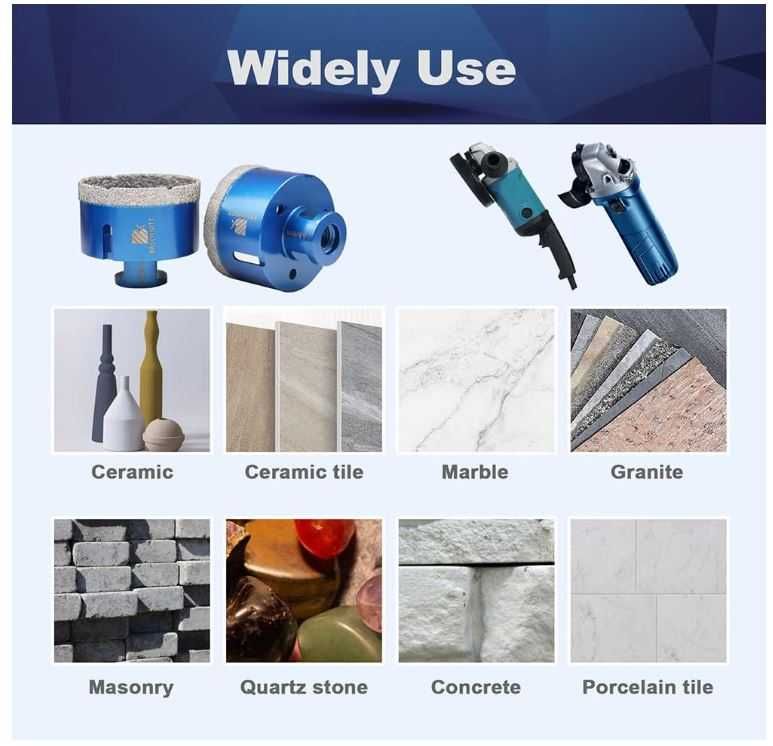 Widely Use

Ceramic

Ceramic tile

Marble

Granite

Masonry

Quartz stone

Concrete

Porcelain tile